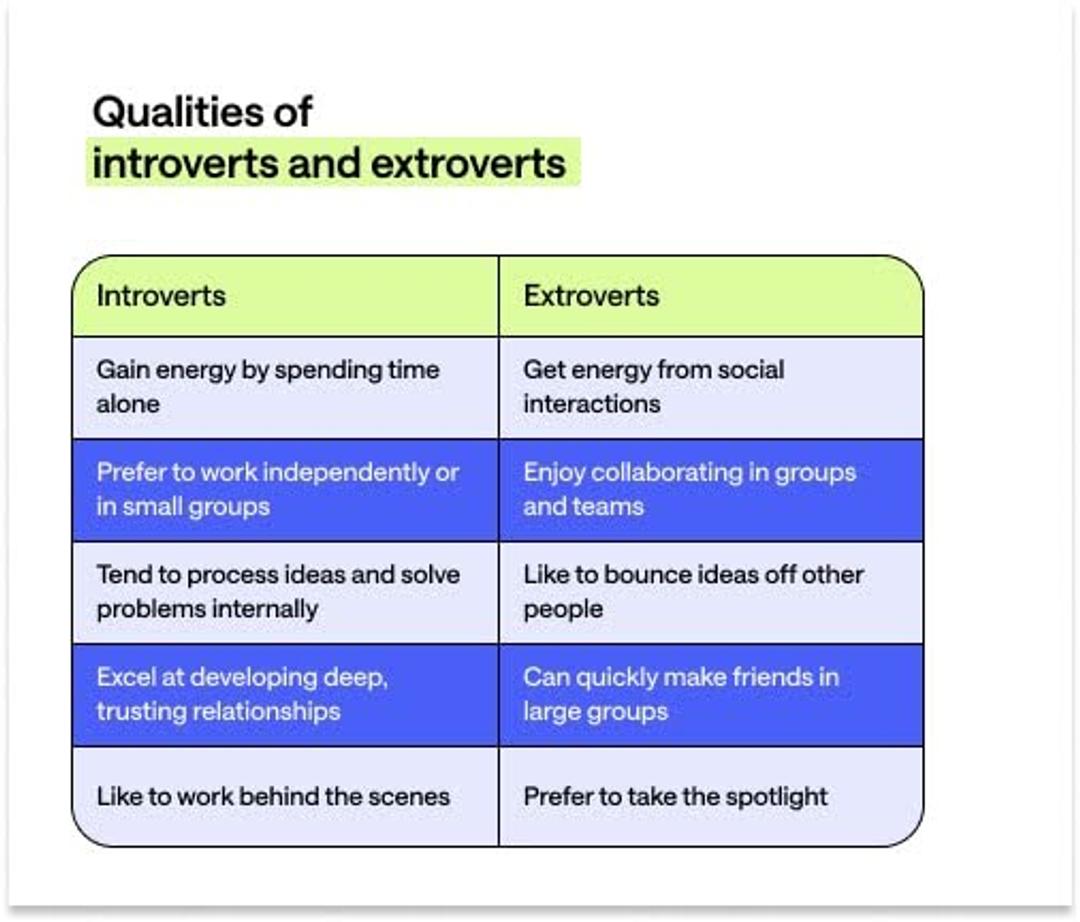 Qualities of
introverts and extroverts

| Introverts | Extroverts |
|---|---|
| Gain energy by spending time alone | Get energy from social interactions |
| Prefer to work independently or in small groups | Enjoy collaborating in groups and teams |
| Tend to process ideas and solve problems internally | Like to bounce ideas off other people |
| Excel at developing deep, trusting relationships | Can quickly make friends in large groups |
| Like to work behind the scenes | Prefer to take the spotlight |